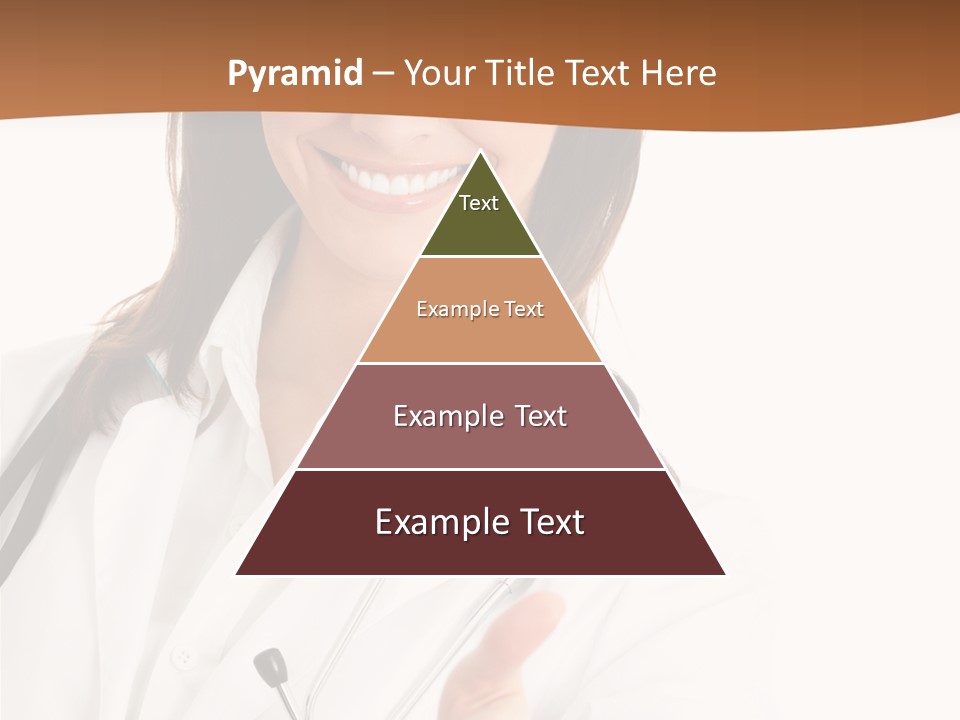 Pyramid – Your Title Text Here

Text

Example Text

Example Text

Example Text